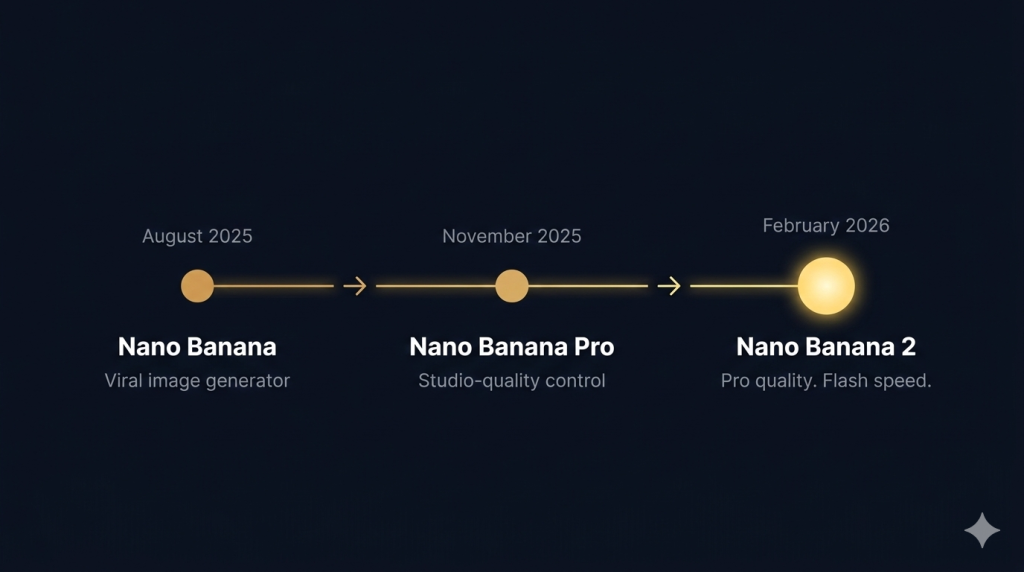 August 2025

Nano Banana

Viral image generator

November 2025

Nano Banana Pro

Studio-quality control

February 2026

Nano Banana 2

Pro quality. Flash speed.